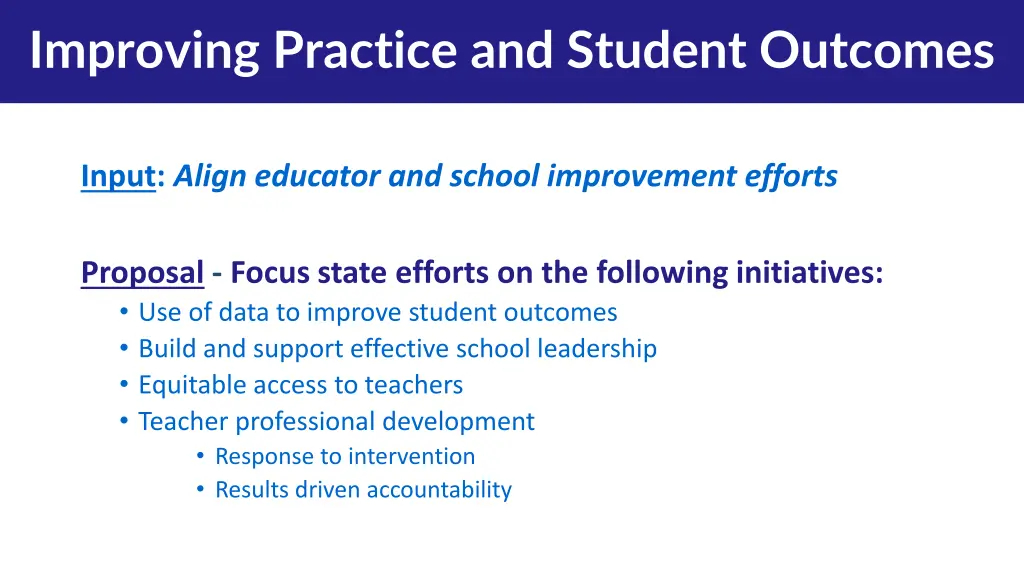 Improving Practice and Student Outcomes

Input: Align educator and school improvement efforts

Proposal - Focus state efforts on the following initiatives:
• Use of data to improve student outcomes
• Build and support effective school leadership
• Equitable access to teachers
• Teacher professional development
  • Response to intervention
  • Results driven accountability